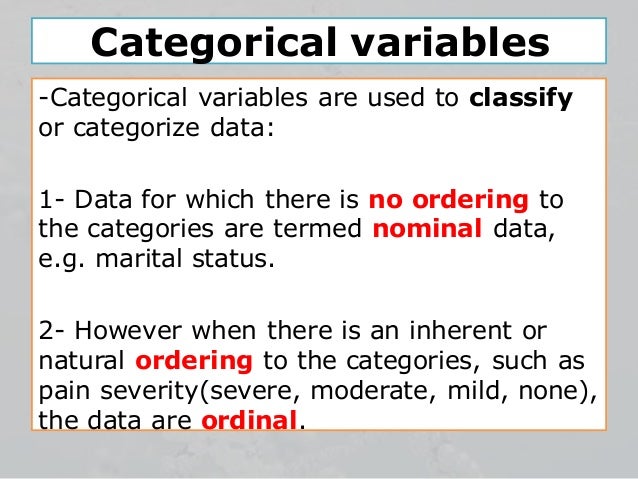 Categorical variables

-Categorical variables are used to classify or categorize data:

1- Data for which there is no ordering to the categories are termed nominal data, e.g. marital status.

2- However when there is an inherent or natural ordering to the categories, such as pain severity(severe, moderate, mild, none), the data are ordinal.